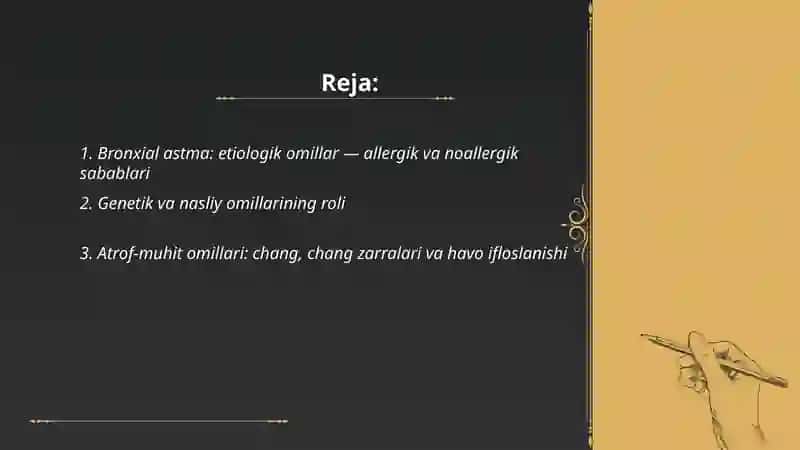 Reja:

1. Bronxial astma: etiologik omillar — allergik va noallergik sabablari

2. Genetik va nasliy omillarining roli

3. Atrof-muhit omillari: chang, chang zarralari va havo ifloslanishi